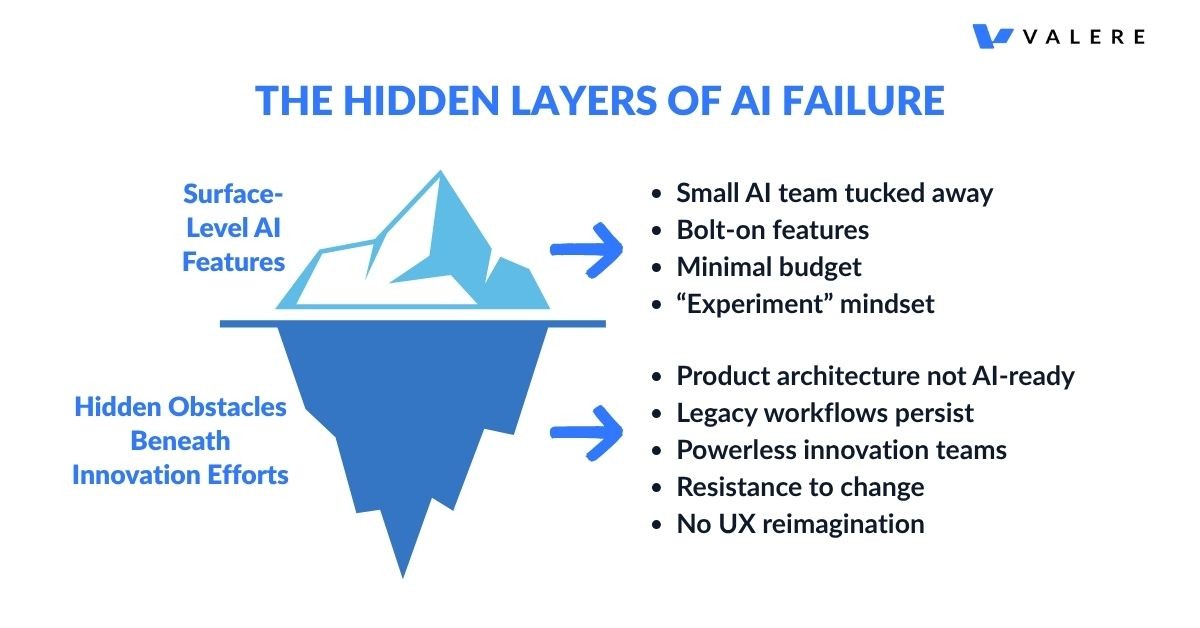 VALERE

THE HIDDEN LAYERS OF AI FAILURE

Surface-Level AI Features

- Small AI team tucked away
- Bolt-on features
- Minimal budget
- “Experiment” mindset

Hidden Obstacles Beneath Innovation Efforts

- Product architecture not AI-ready
- Legacy workflows persist
- Powerless innovation teams
- Resistance to change
- No UX reimagination